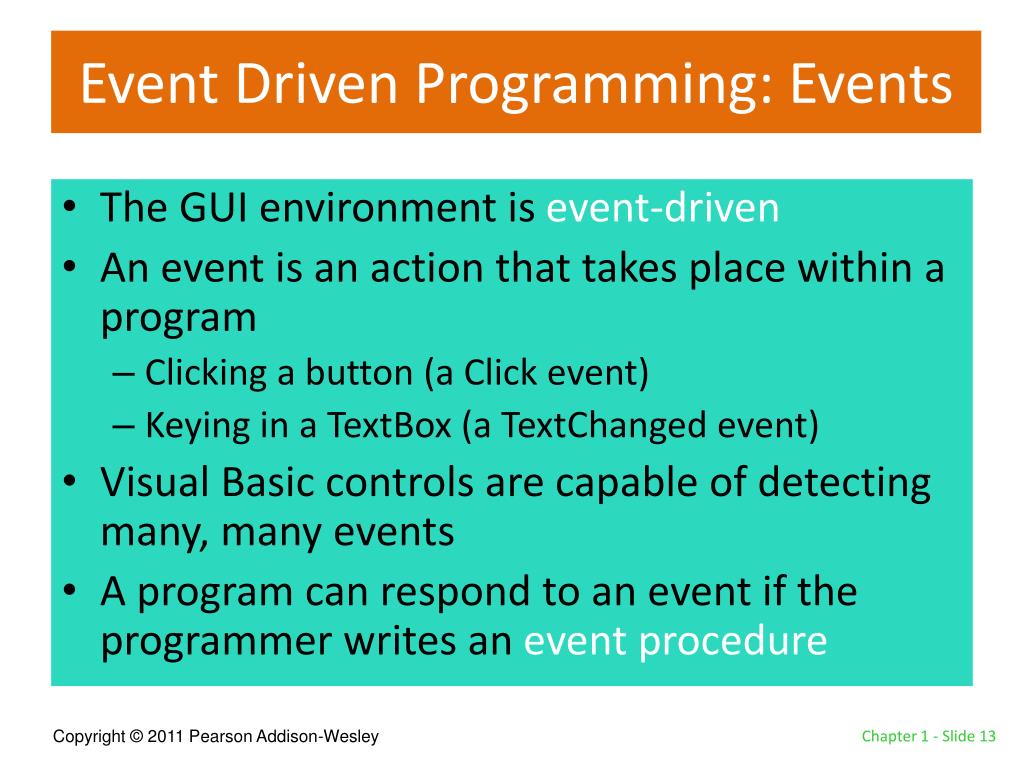 Event Driven Programming: Events

• The GUI environment is event-driven
• An event is an action that takes place within a program
– Clicking a button (a Click event)
– Keying in a TextBox (a TextChanged event)
• Visual Basic controls are capable of detecting many, many events
• A program can respond to an event if the programmer writes an event procedure

Copyright © 2011 Pearson Addison-Wesley

Chapter 1 - Slide 13